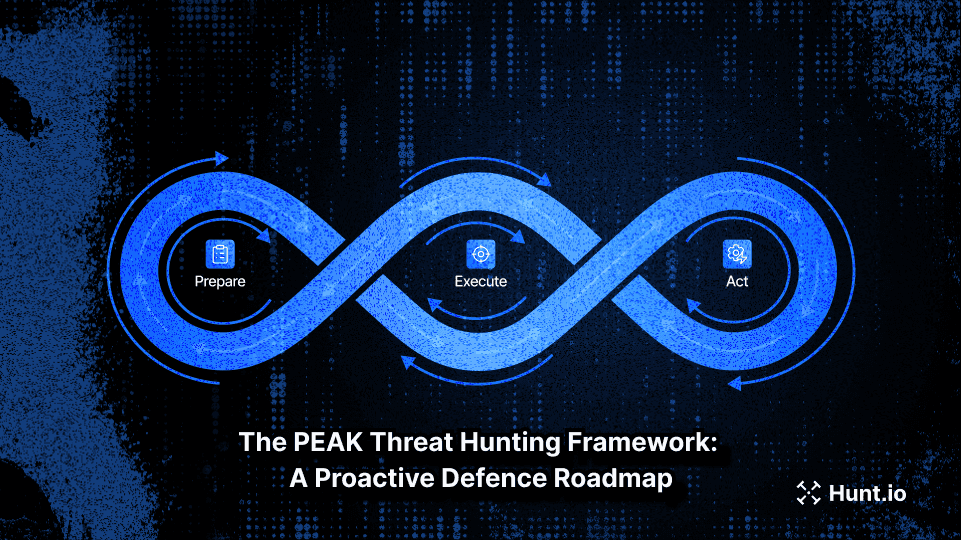 Prepare

Execute

Act

The PEAK Threat Hunting Framework: A Proactive Defence Roadmap

Hunt.io